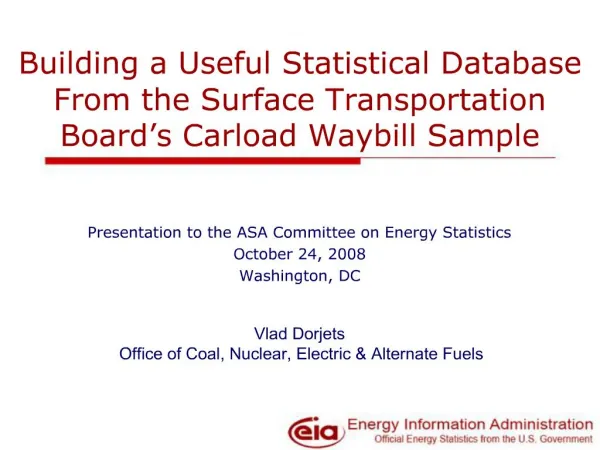 Building a Useful Statistical Database From the Surface Transportation Board's Carload Waybill Sample

Presentation to the ASA Committee on Energy Statistics
October 24, 2008
Washington, DC

Vlad Dorjets
Office of Coal, Nuclear, Electric & Alternate Fuels

eia Energy Information Administration
Official Energy Statistics from the U.S. Government